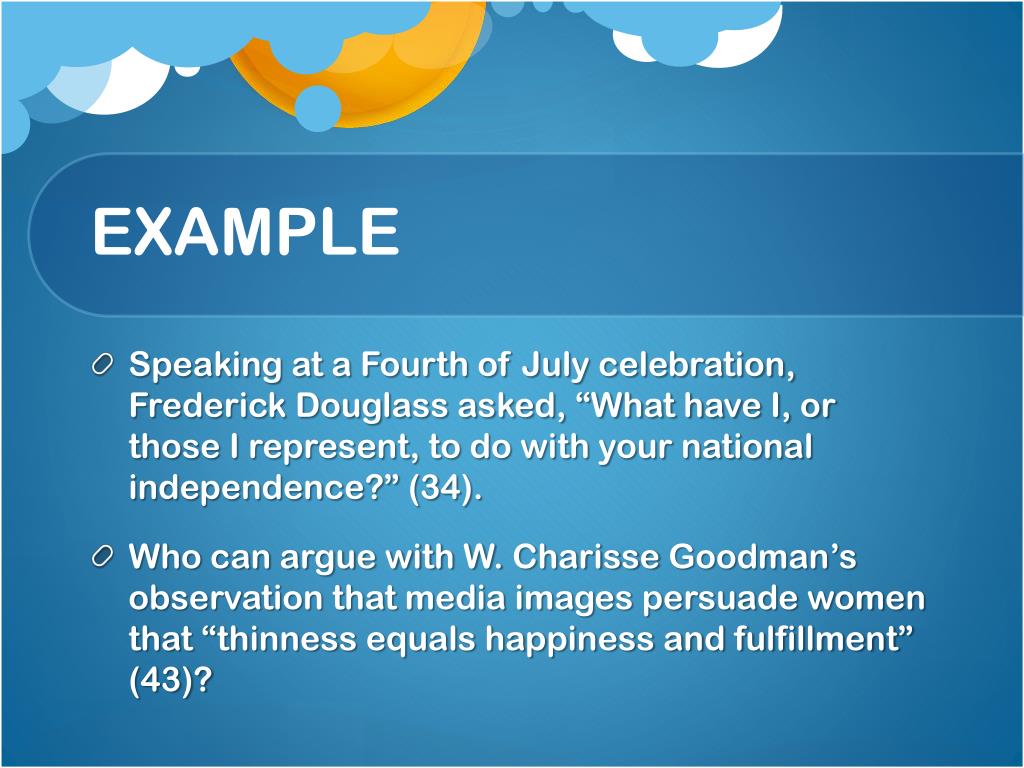 EXAMPLE

Speaking at a Fourth of July celebration, Frederick Douglass asked, “What have I, or those I represent, to do with your national independence?” (34).

Who can argue with W. Charisse Goodman’s observation that media images persuade women that “thinness equals happiness and fulfillment” (43)?